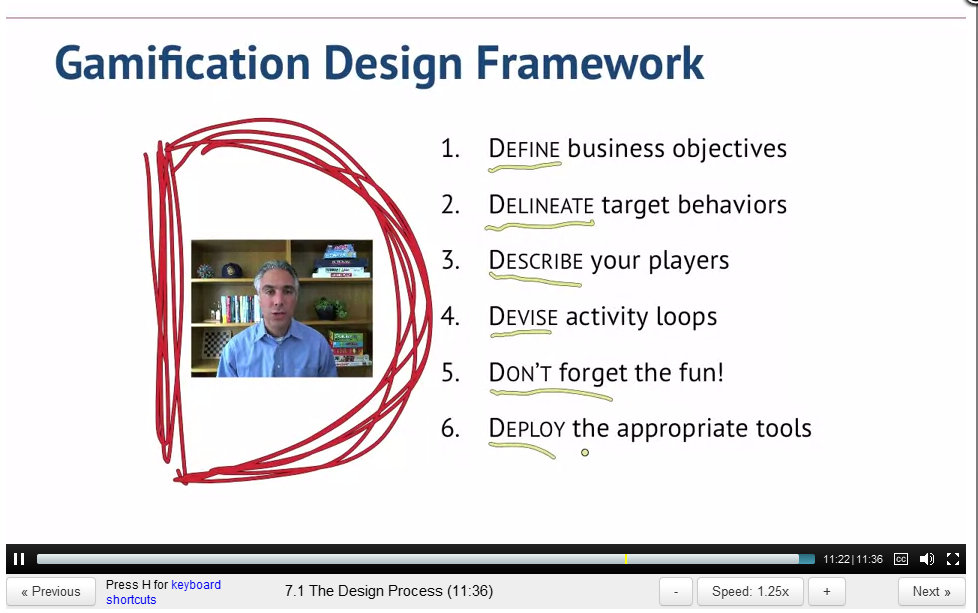 Gamification Design Framework

1. DEFINE business objectives
2. DELINEATE target behaviors
3. DESCRIBE your players
4. DEVISE activity loops
5. DON'T forget the fun!
6. DEPLOY the appropriate tools

11:22 | 11:36 CC

« Previous Press H for keyboard shortcuts 7.1 The Design Process (11:36) - Speed: 1.25x + Next »